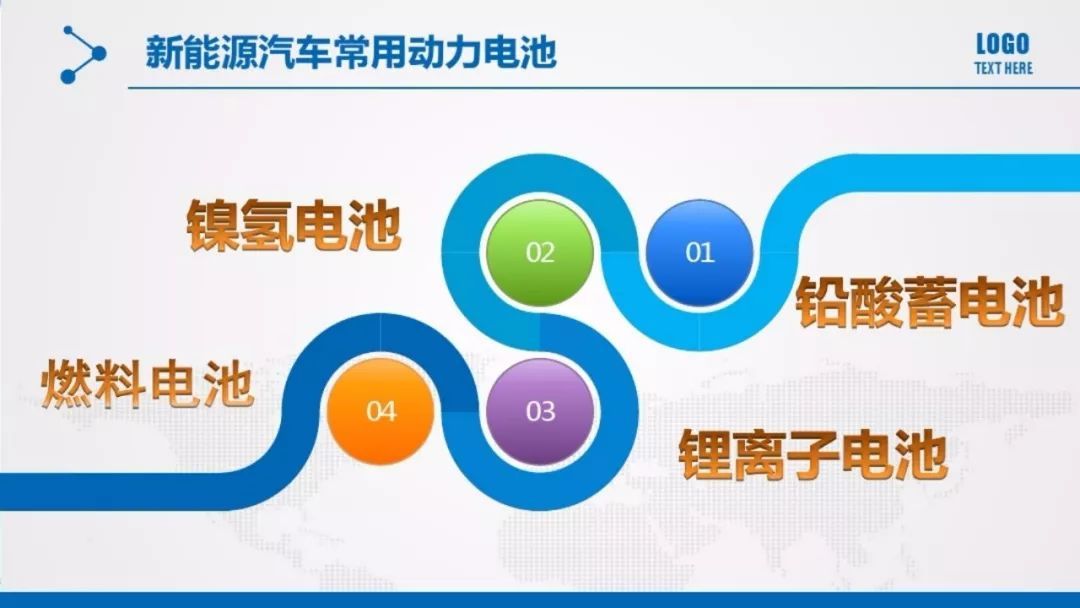 新能源汽车常用动力电池

LOGO
TEXT HERE

镍氢电池

02

01

铅酸蓄电池

燃料电池

04

03

锂离子电池